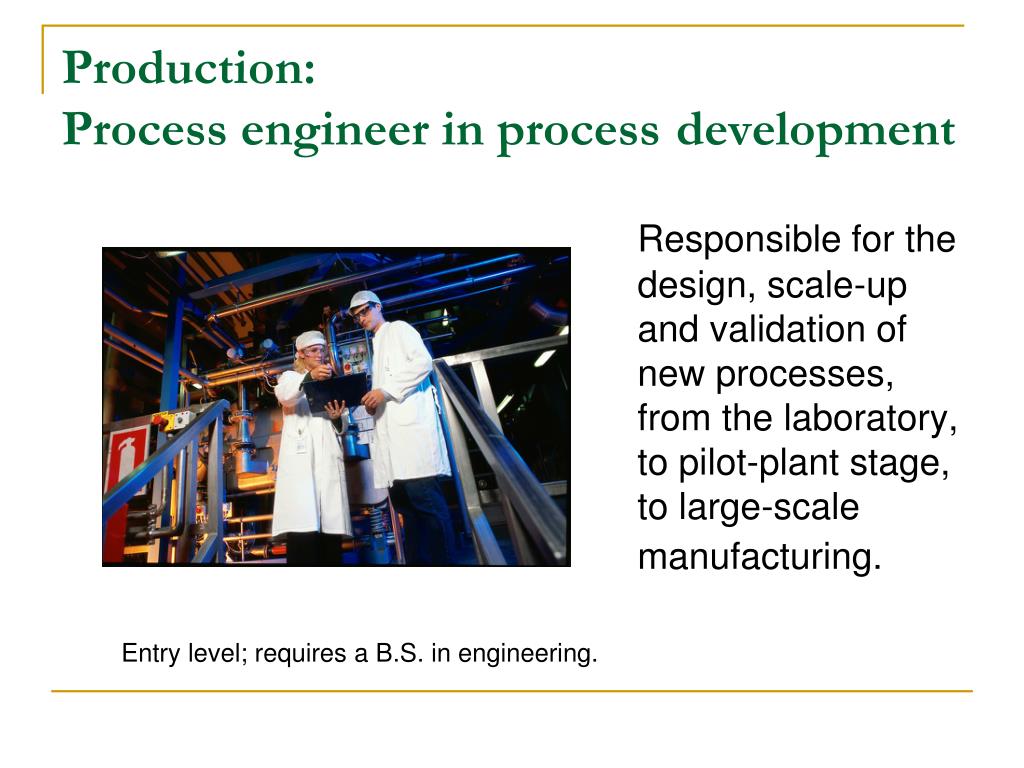 Production:
Process engineer in process development

Responsible for the design, scale-up and validation of new processes, from the laboratory, to pilot-plant stage, to large-scale manufacturing.

Entry level; requires a B.S. in engineering.